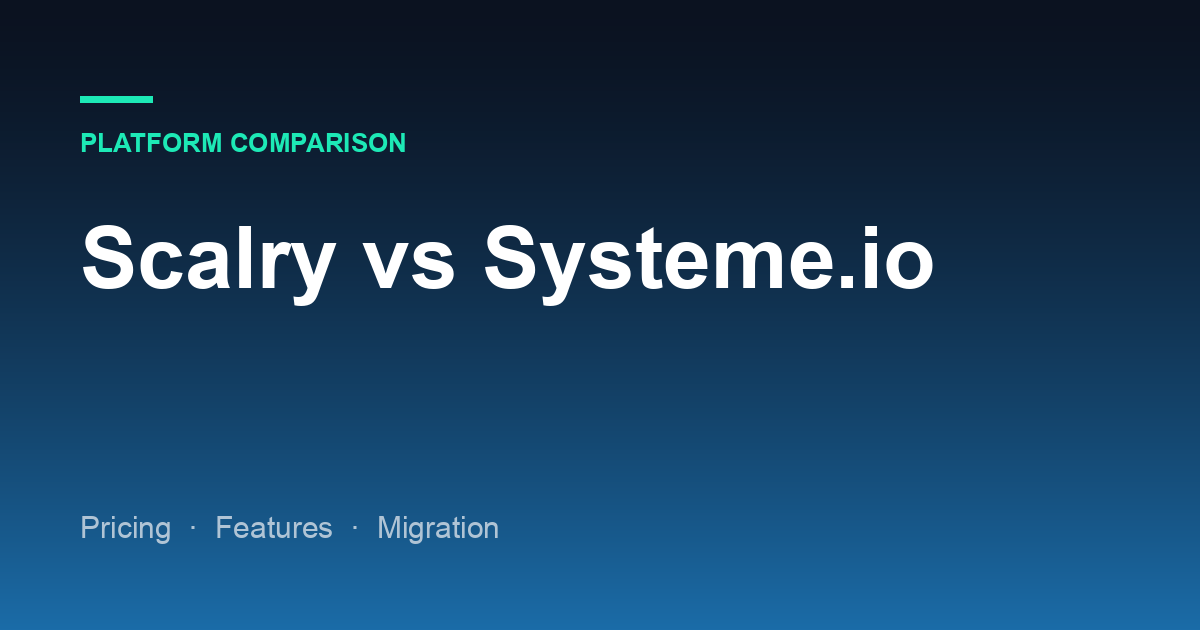 PLATFORM COMPARISON

Scalry vs Systeme.io

Pricing · Features · Migration